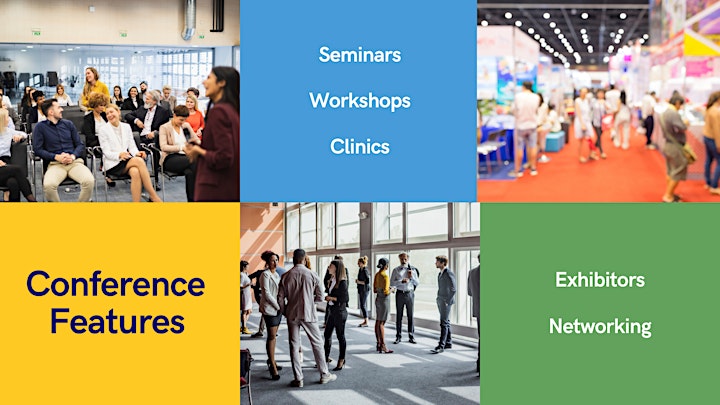 Seminars

Workshops

Clinics

Conference Features

Exhibitors

Networking